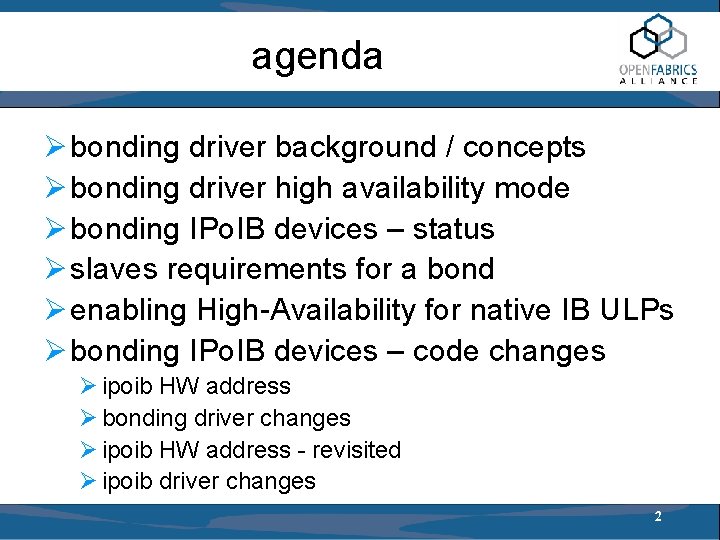 agenda

OPENFABRICS ALLIANCE

➢ bonding driver background / concepts
➢ bonding driver high availability mode
➢ bonding IPoIB devices – status
➢ slaves requirements for a bond
➢ enabling High-Availability for native IB ULPs
➢ bonding IPoIB devices – code changes
➢ ipoib HW address
➢ bonding driver changes
➢ ipoib HW address - revisited
➢ ipoib driver changes

2